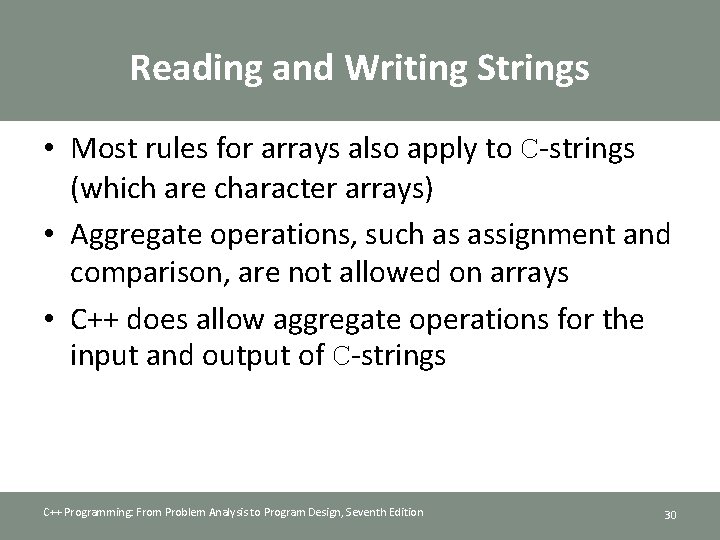 Reading and Writing Strings

• Most rules for arrays also apply to C-strings (which are character arrays)

• Aggregate operations, such as assignment and comparison, are not allowed on arrays

• C++ does allow aggregate operations for the input and output of C-strings

C++ Programming: From Problem Analysis to Program Design, Seventh Edition

30